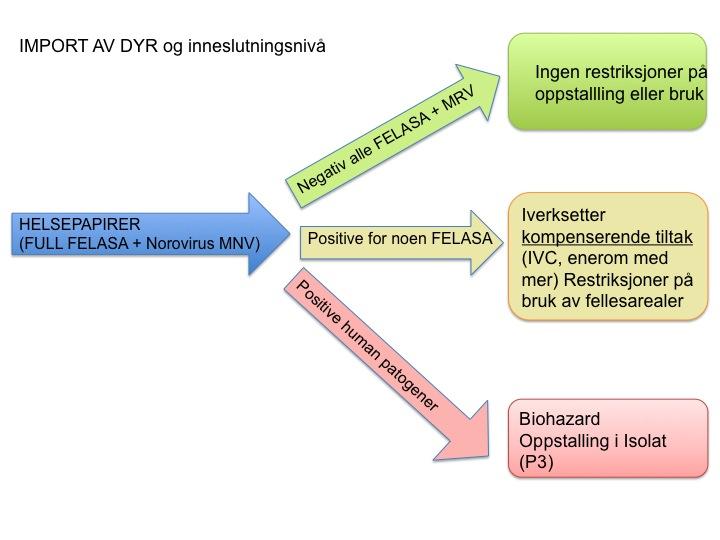 IMPORT AV DYR og inneslutningsnivå

HELSEPAPIRER
(FULL FELASA + Norovirus MNV)

Negativ alle FELASA + MRV

Ingen restriksjoner på oppstallling eller bruk

Positive for noen FELASA

Iverksetter kompenserende tiltak (IVC, enerom med mer) Restriksjoner på bruk av fellesarealer

Positive human patogener

Biohazard
Oppstalling i Isolat
(P3)